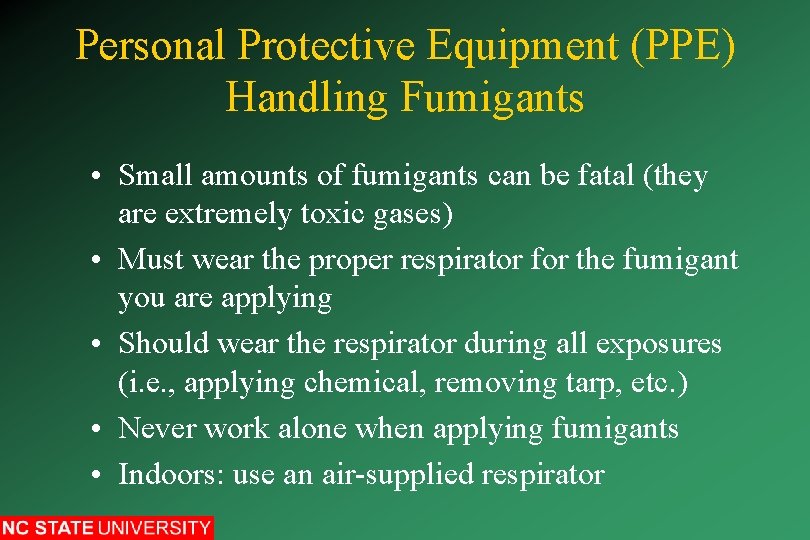 Personal Protective Equipment (PPE)
Handling Fumigants

• Small amounts of fumigants can be fatal (they are extremely toxic gases)
• Must wear the proper respirator for the fumigant you are applying
• Should wear the respirator during all exposures (i.e., applying chemical, removing tarp, etc.)
• Never work alone when applying fumigants
• Indoors: use an air-supplied respirator

NC STATE UNIVERSITY